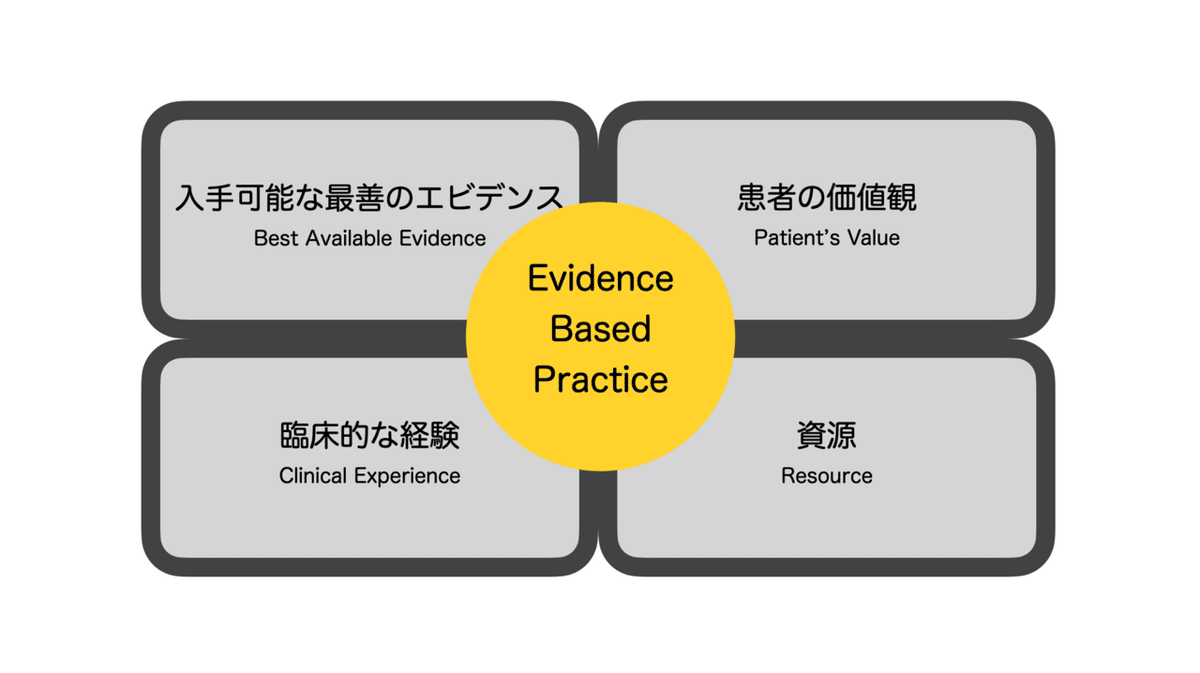 入手可能な最善のエビデンス
Best Available Evidence

患者の価値観
Patient's Value

Evidence Based Practice

臨床的な経験
Clinical Experience

資源
Resource